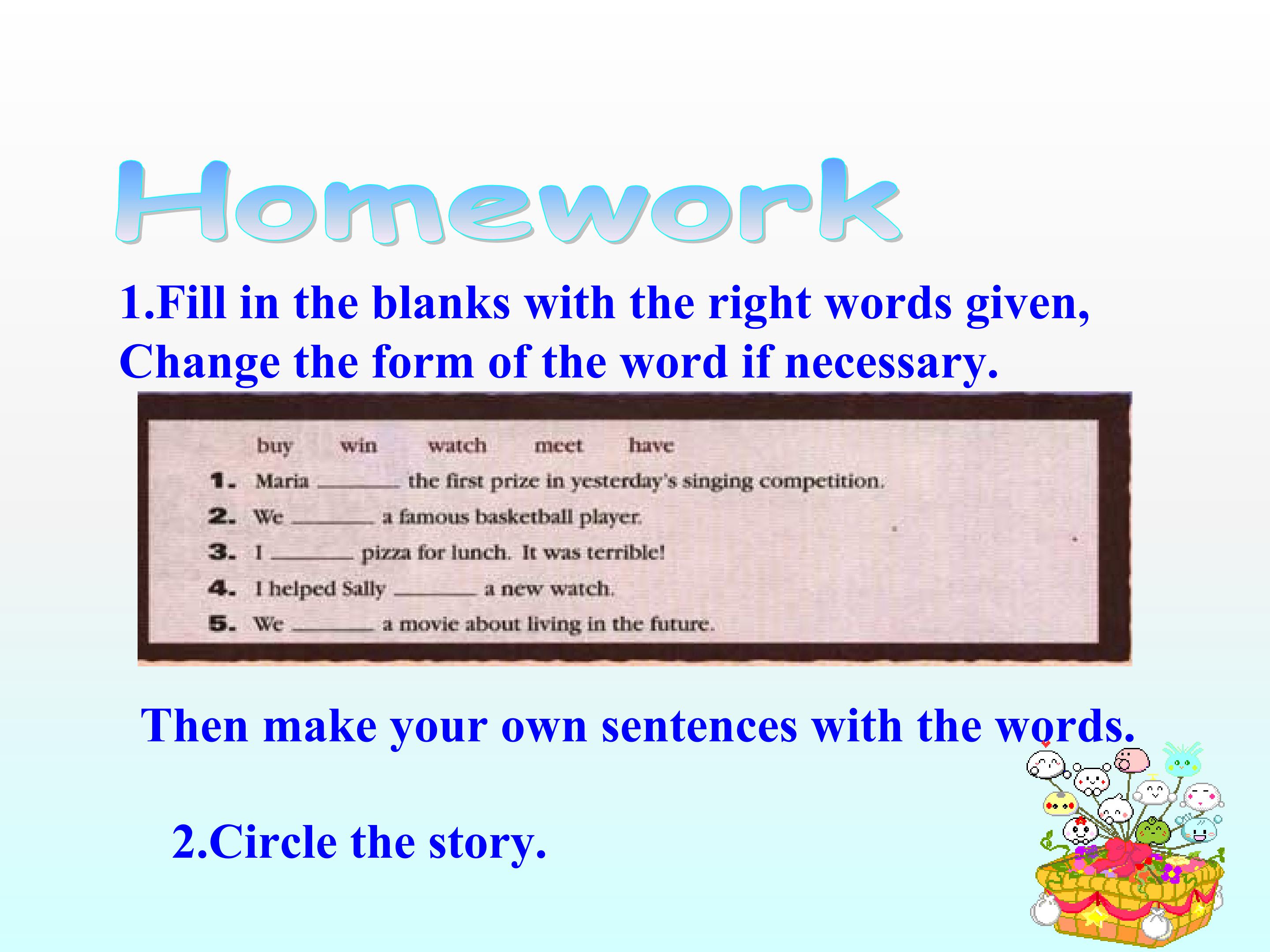 Homework

1.Fill in the blanks with the right words given, Change the form of the word if necessary.

buy win watch meet have

1. Maria ______ the first prize in yesterday's singing competition.

2. We ______ a famous basketball player.

3. I ______ pizza for lunch. It was terrible!

4. I helped Sally ______ a new watch.

5. We ______ a movie about living in the future.

Then make your own sentences with the words.

2.Circle the story.